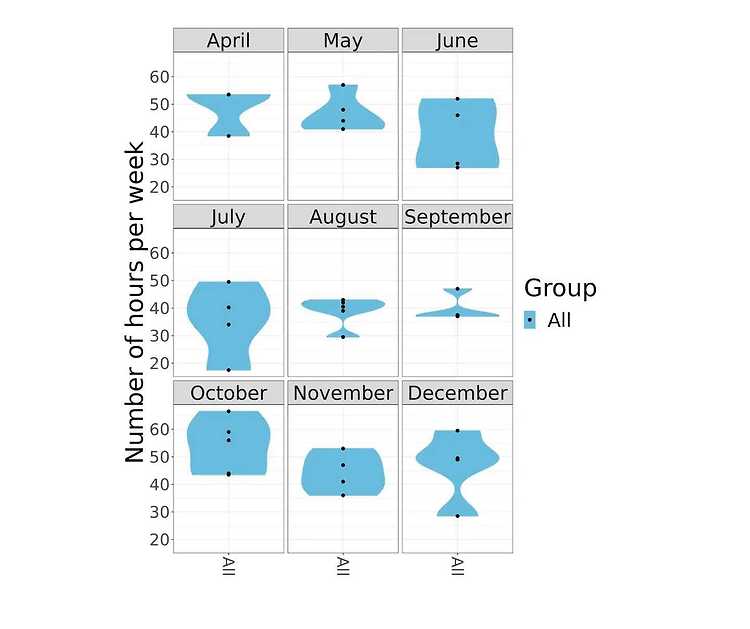 Number of hours per week

April
May
June
60
50
40
30
20

July
August
September
60
50
40
30
20

October
November
December
60
50
40
30
20

All
All
All

Group
All